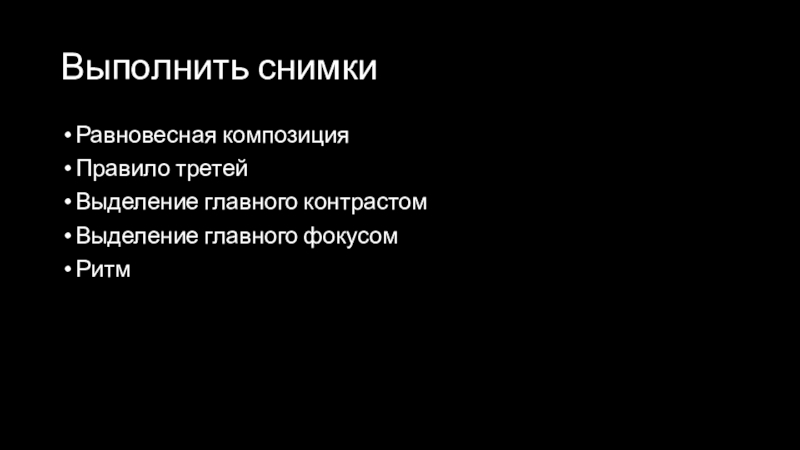 Выполнить снимки

• Равновесная композиция
• Правило третей
• Выделение главного контрастом
• Выделение главного фокусом
• Ритм